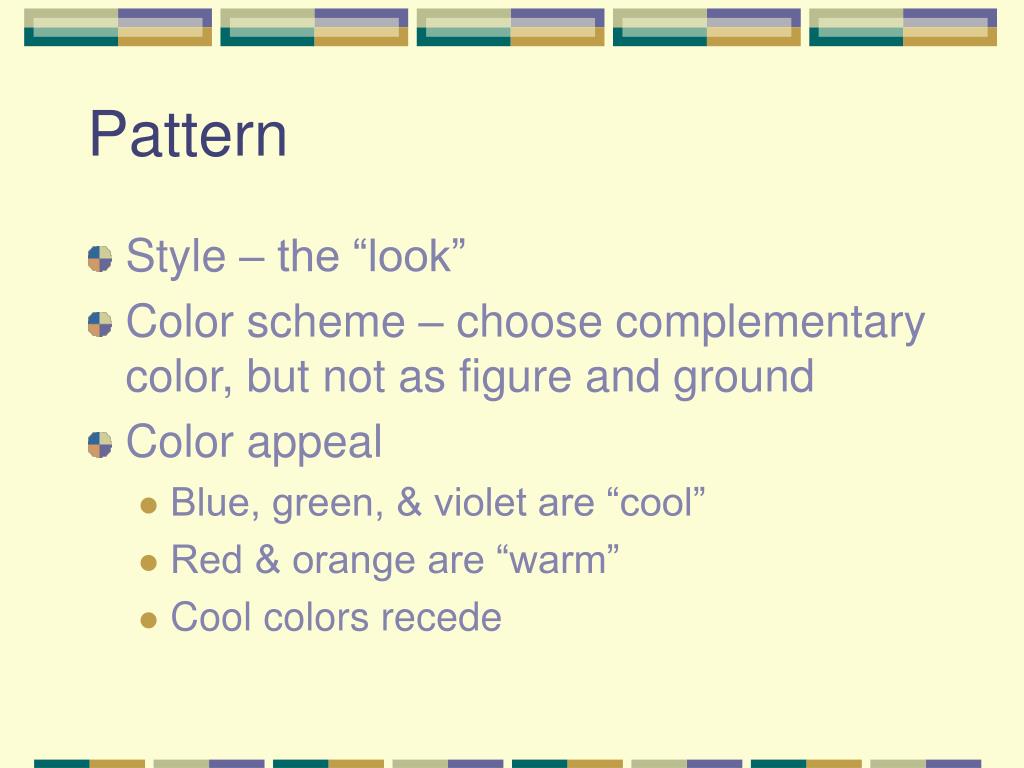 Pattern

Style – the “look”

Color scheme – choose complementary color, but not as figure and ground

Color appeal

Blue, green, & violet are “cool”

Red & orange are “warm”

Cool colors recede